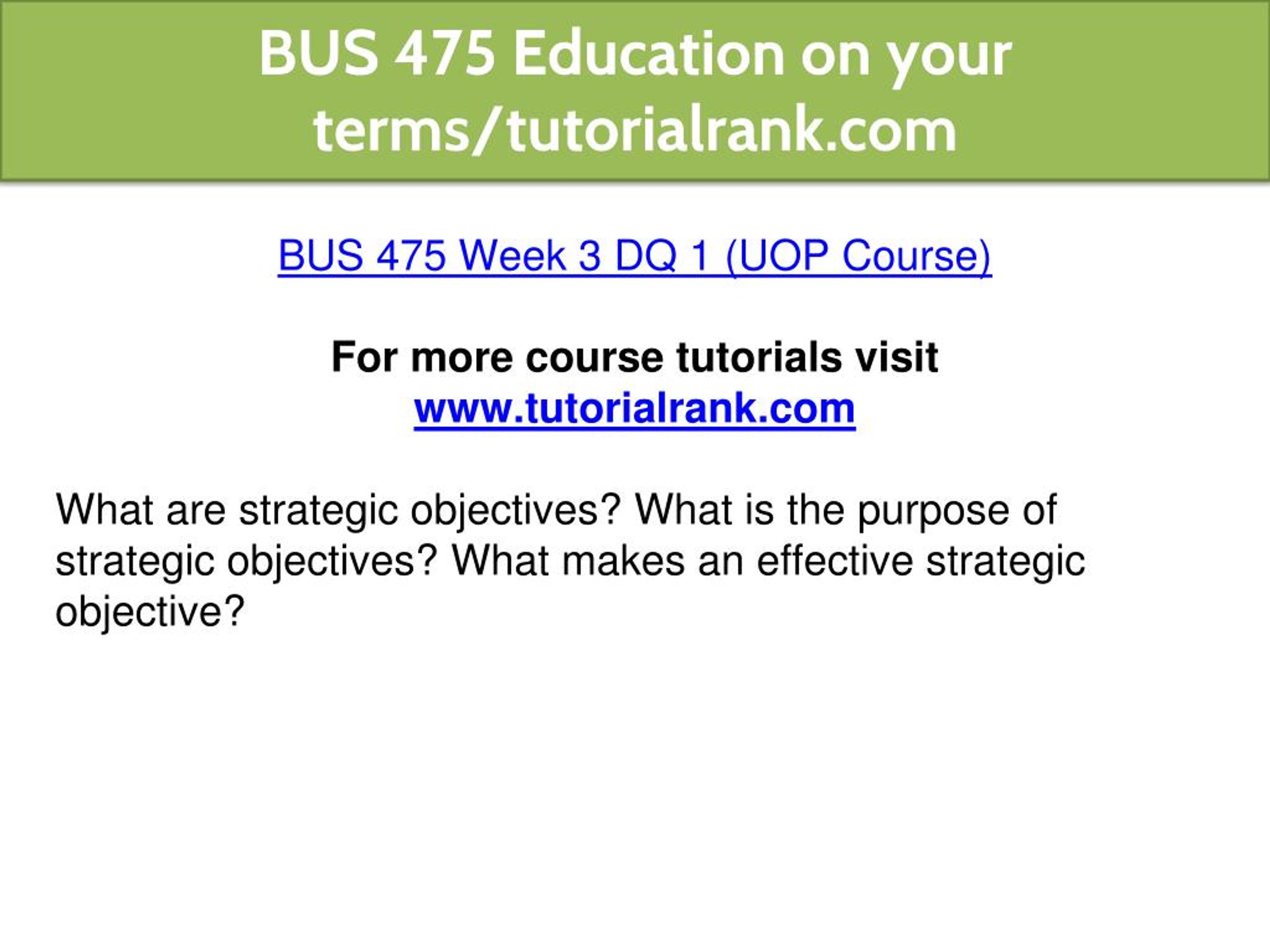 BUS 475 Education on your terms/tutorialrank.com

BUS 475 Week 3 DQ 1 (UOP Course)

For more course tutorials visit
www.tutorialrank.com

What are strategic objectives? What is the purpose of strategic objectives? What makes an effective strategic objective?